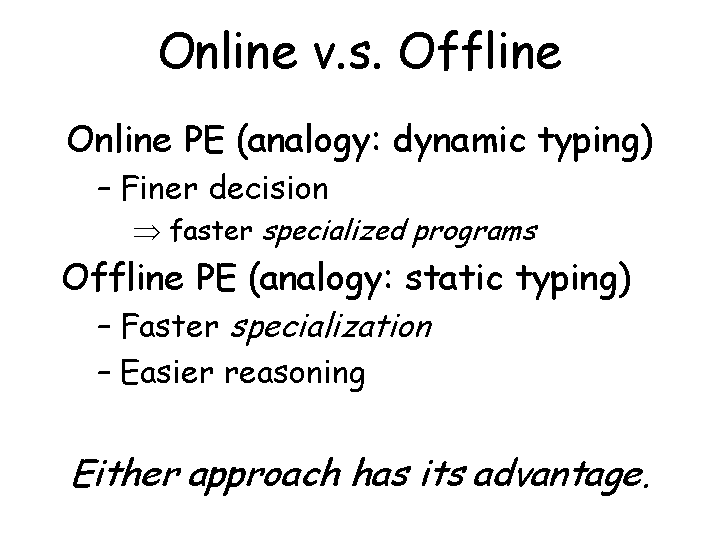 Online v.s. Offline

Online PE (analogy: dynamic typing)

– Finer decision

$\Rightarrow$ faster specialized programs

Offline PE (analogy: static typing)

– Faster specialization

– Easier reasoning

Either approach has its advantage.